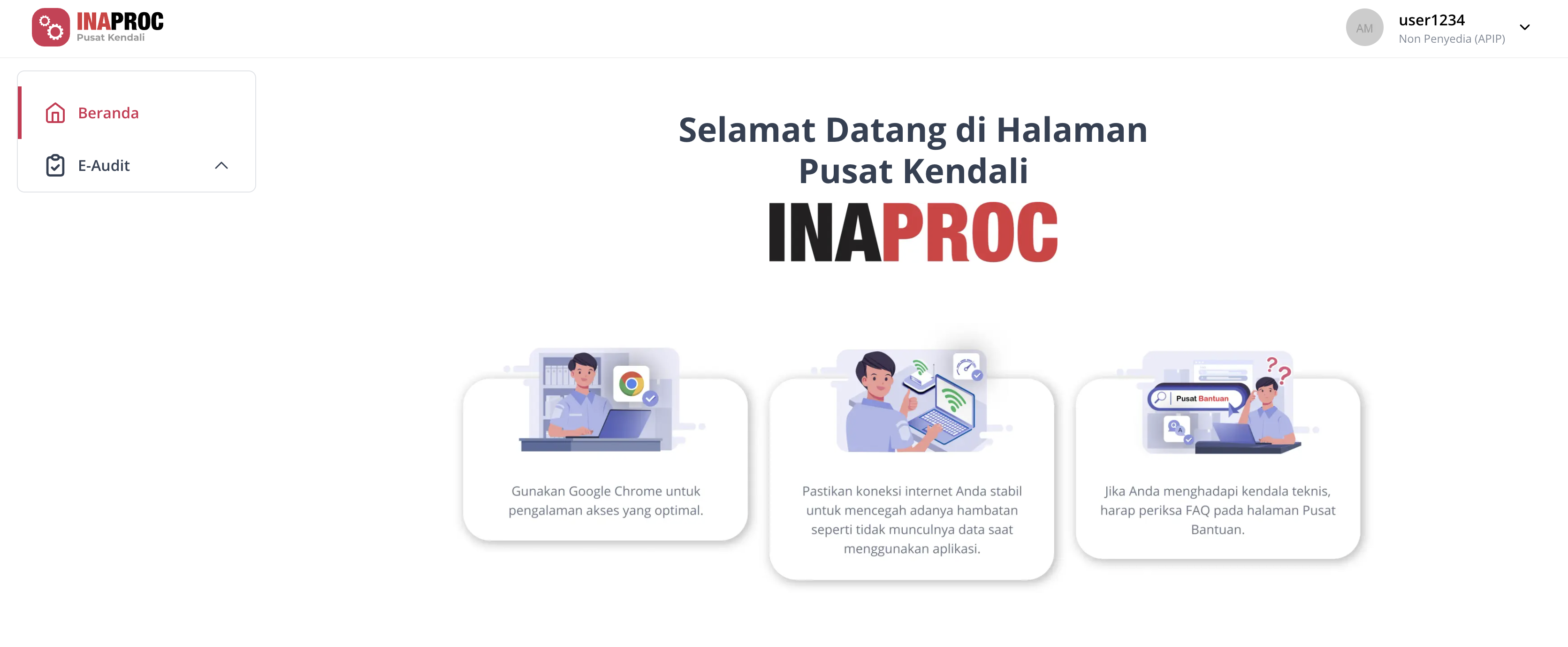 INAPROC
Pusat Kendali

AM
user1234
Non Penyedia (APIP)

Beranda
E-Audit

Selamat Datang di Halaman Pusat Kendali
INAPROC

Gunakan Google Chrome untuk pengalaman akses yang optimal.

Pastikan koneksi internet Anda stabil untuk mencegah adanya hambatan seperti tidak munculnya data saat menggunakan aplikasi.

Pusat Bantuan

Jika Anda menghadapi kendala teknis, harap periksa FAQ pada halaman Pusat Bantuan.